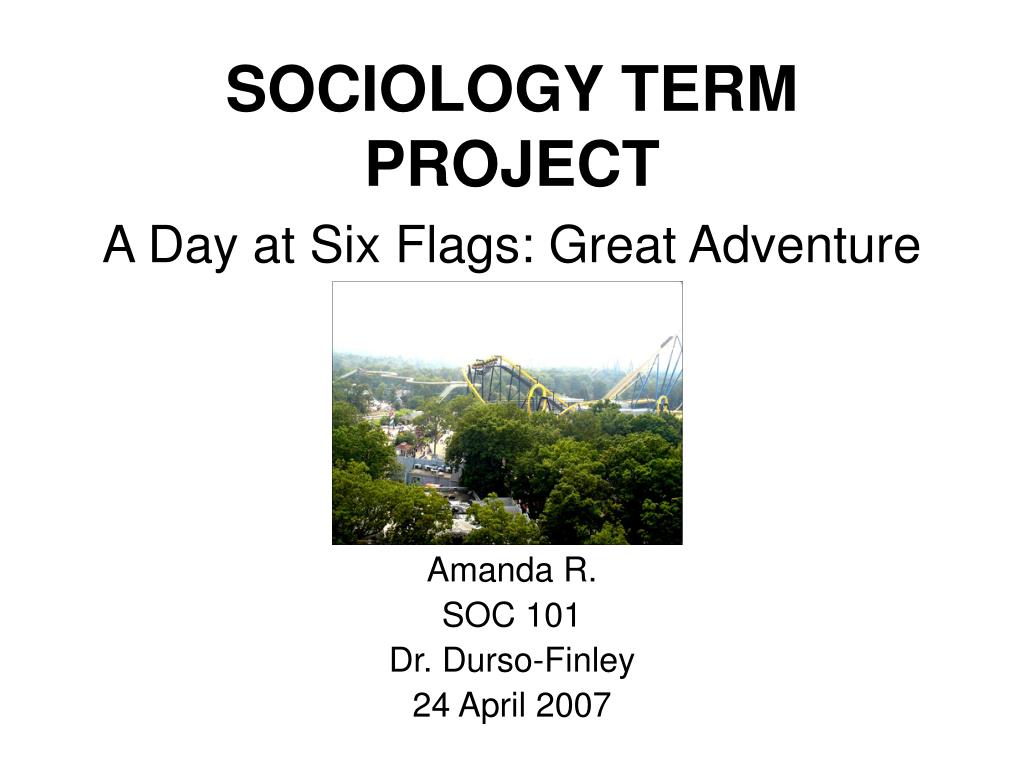 SOCIOLOGY TERM PROJECT

A Day at Six Flags: Great Adventure

Amanda R.
SOC 101
Dr. Durso-Finley
24 April 2007